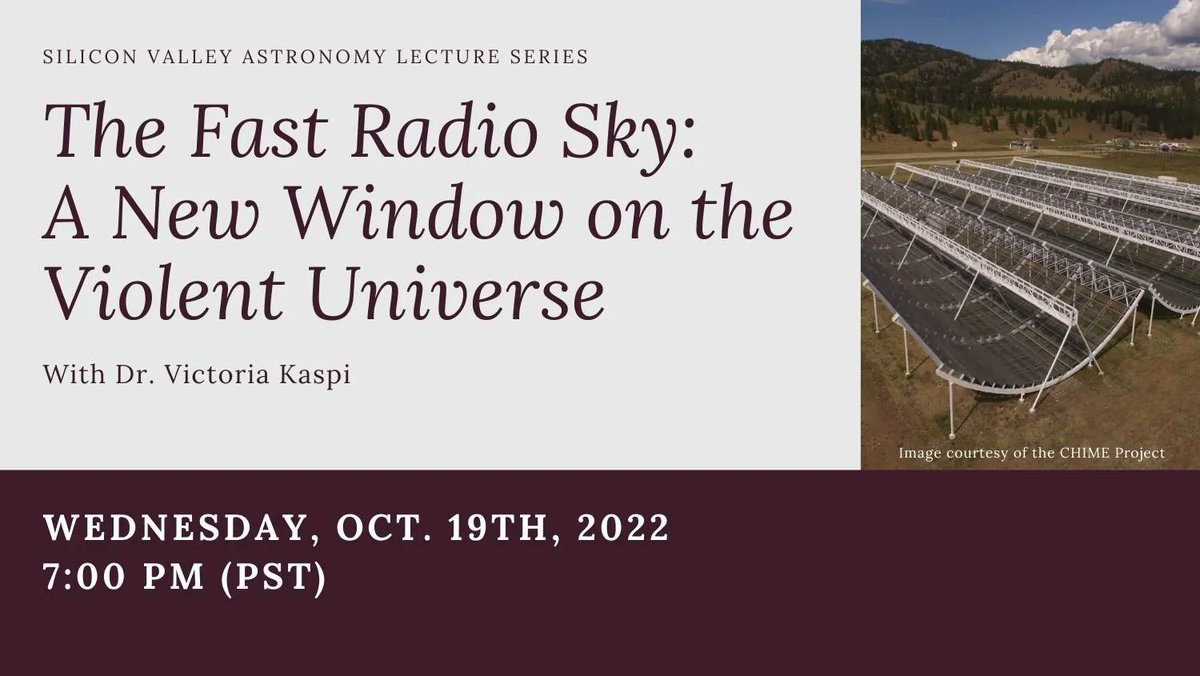 SILICON VALLEY ASTRONOMY LECTURE SERIES

The Fast Radio Sky: A New Window on the Violent Universe

With Dr. Victoria Kaspi

Image courtesy of the CHIME Project

WEDNESDAY, OCT. 19TH, 2022
7:00 PM (PST)